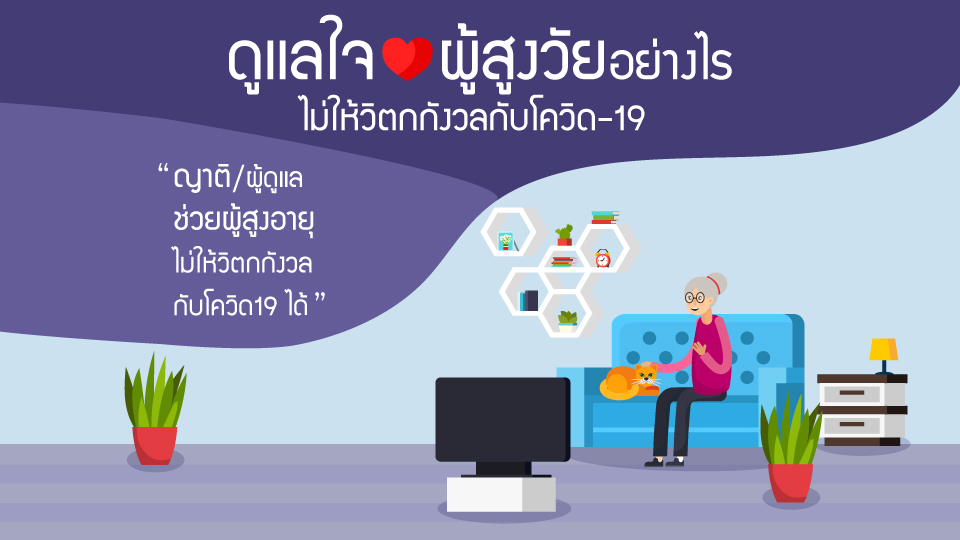 ดูแลใจ ผู้สูงวัยอย่างไร
ไม่ให้วิตกกังวลกับโควิด-19

“ ญาติ/ผู้ดูแล
ช่วยผู้สูงอายุ
ไม่ให้วิตกกังวล
กับโควิด19 ได้ ”